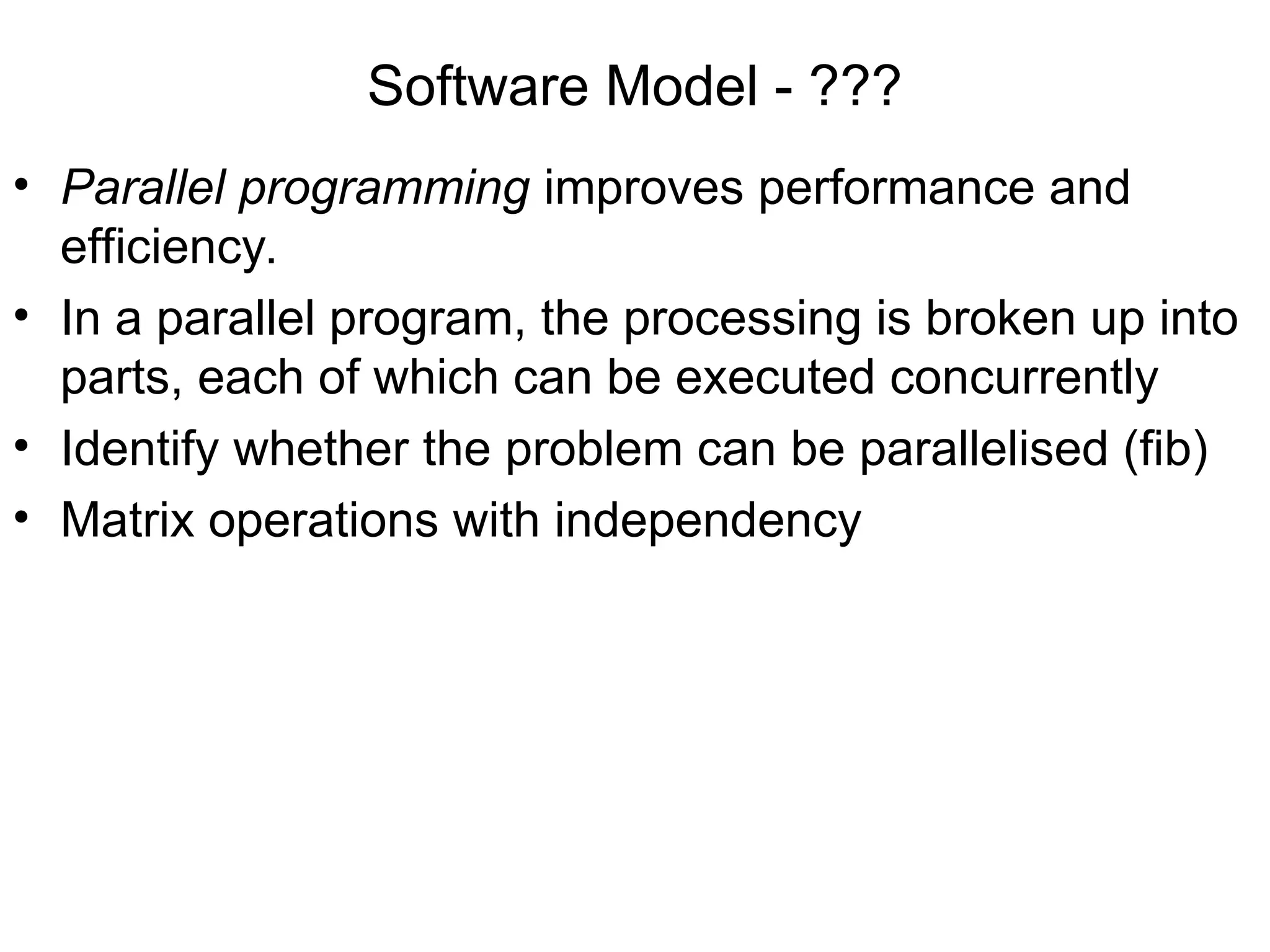 Software Model - ???

• Parallel programming improves performance and efficiency.

• In a parallel program, the processing is broken up into parts, each of which can be executed concurrently

• Identify whether the problem can be parallelised (fib)

• Matrix operations with independency